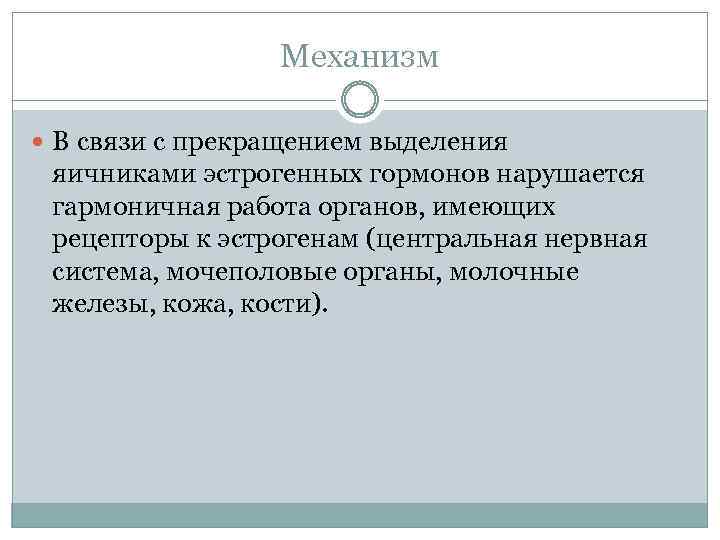 Механизм

В связи с прекращением выделения яичниками эстрогенных гормонов нарушается гармоничная работа органов, имеющих рецепторы к эстрогенам (центральная нервная система, мочеполовые органы, молочные железы, кожа, кости).